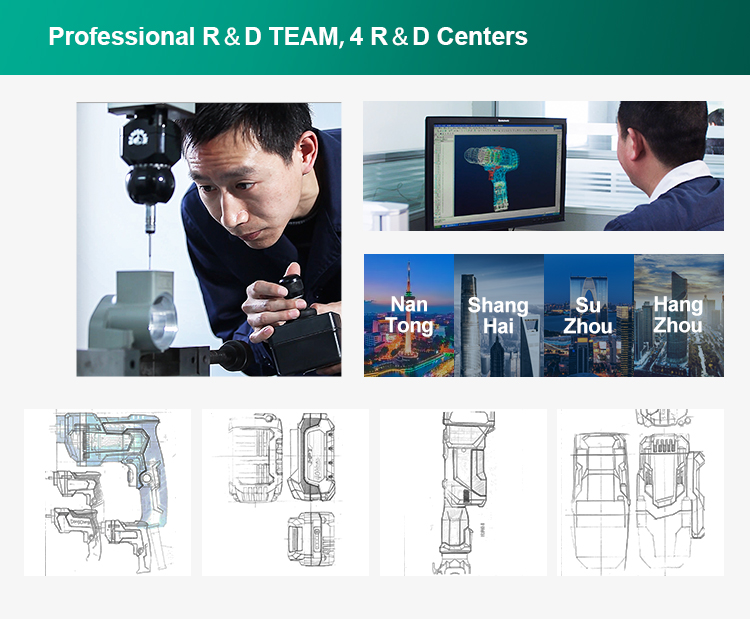 Professional R & D TEAM, 4 R & D Centers

Nan Tong

Shang Hai

Su Zhou

Hang Zhou